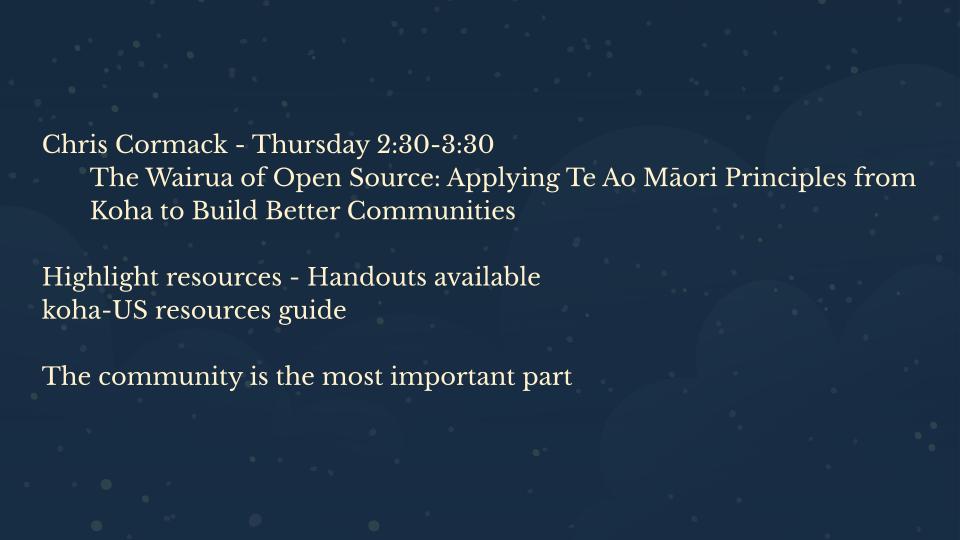 Chris Cormack - Thursday 2:30-3:30
The Wairua of Open Source: Applying Te Ao Māori Principles from Koha to Build Better Communities

Highlight resources - Handouts available
koha-US resources guide

The community is the most important part